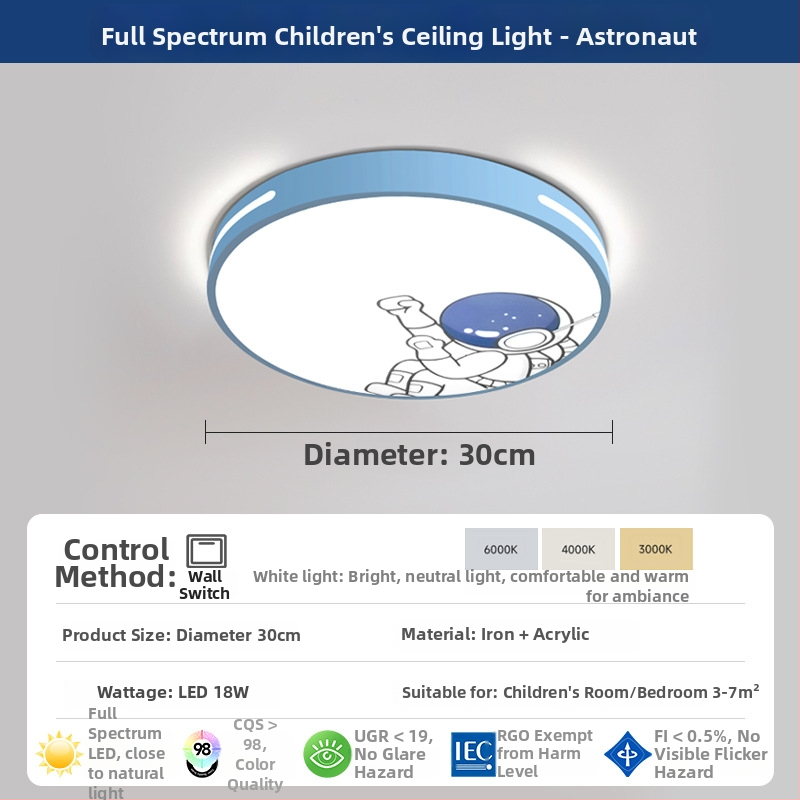 Full Spectrum Children's Ceiling Light - Astronaut

Diameter: 30cm

Control Method:

Wall Switch

6000K

4000K

3000K

White light: Bright, neutral light, comfortable and warm for ambiance

Product Size: Diameter 30cm

Material: Iron + Acrylic

Wattage: LED 18W

Suitable for: Children's Room/Bedroom 3-7m²

Full Spectrum LED, close to natural light

98

CQS > 98, Color Quality

UGR < 19, No Glare Hazard

IEC

RGO Exempt from Harm Level

FI < 0.5%, No Visible Flicker Hazard